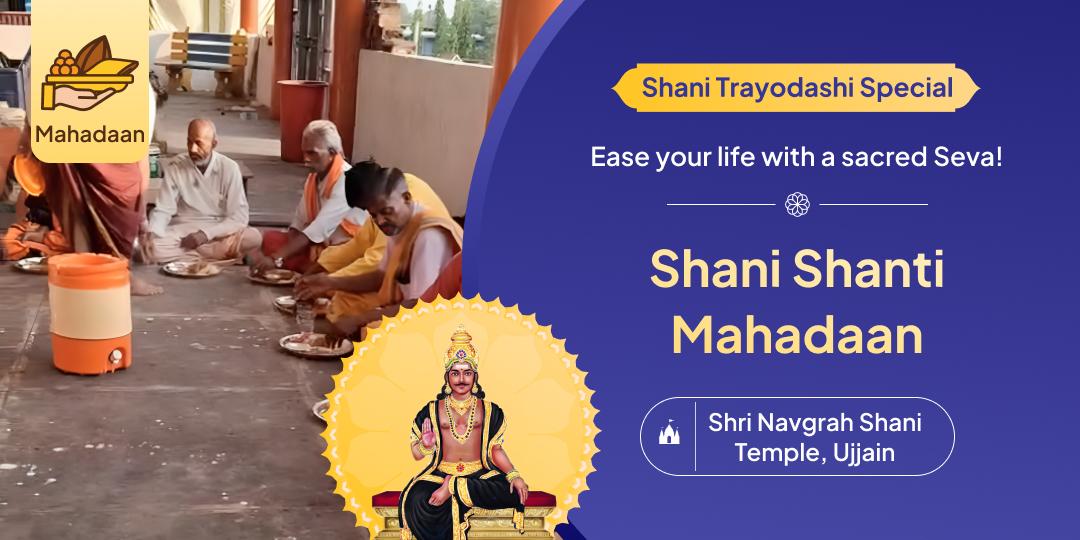 Mahadaan

Shani Trayodashi Special

Ease your life with a sacred Seva!

Shani Shanti Mahadaan

Shri Navgrah Shani Temple, Ujjain